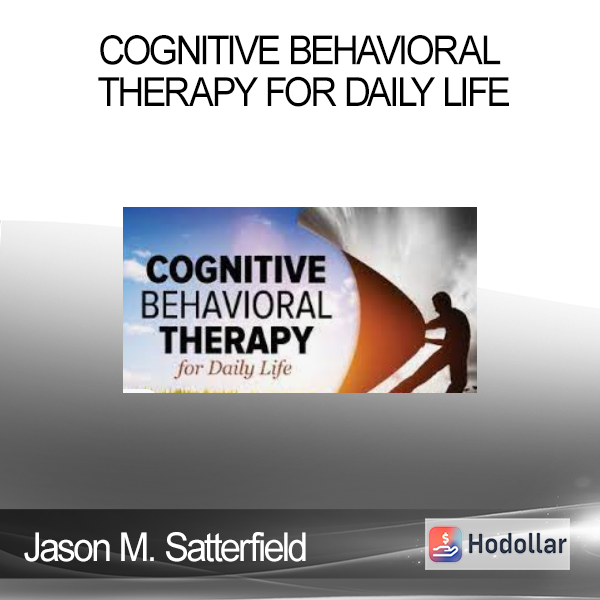 COGNITIVE BEHAVIORAL THERAPY FOR DAILY LIFE

COGNITIVE BEHAVIORAL THERAPY for Daily Life

Jason M. Satterfield

Hodollar